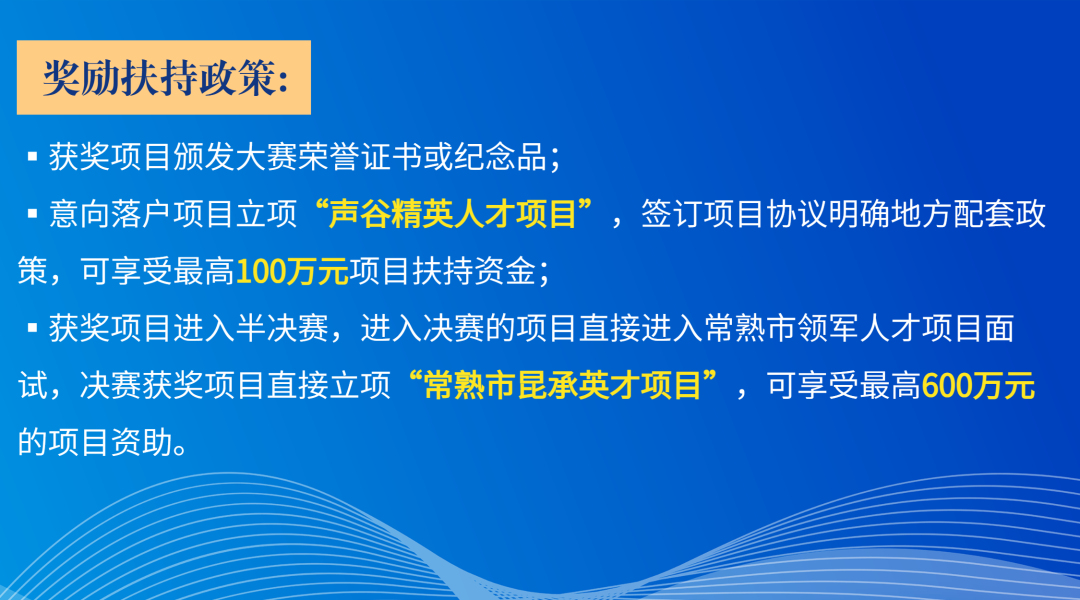 奖励扶持政策:

▪ 获奖项目颁发大赛荣誉证书或纪念品；

▪ 意向落户项目立项“声谷精英人才项目”，签订项目协议明确地方配套政策，可享受最高100万元项目扶持资金；

▪ 获奖项目进入半决赛，进入决赛的项目直接进入常熟市领军人才项目面试，决赛获奖项目直接立项“常熟市昆承英才项目”，可享受最高600万元的项目资助。